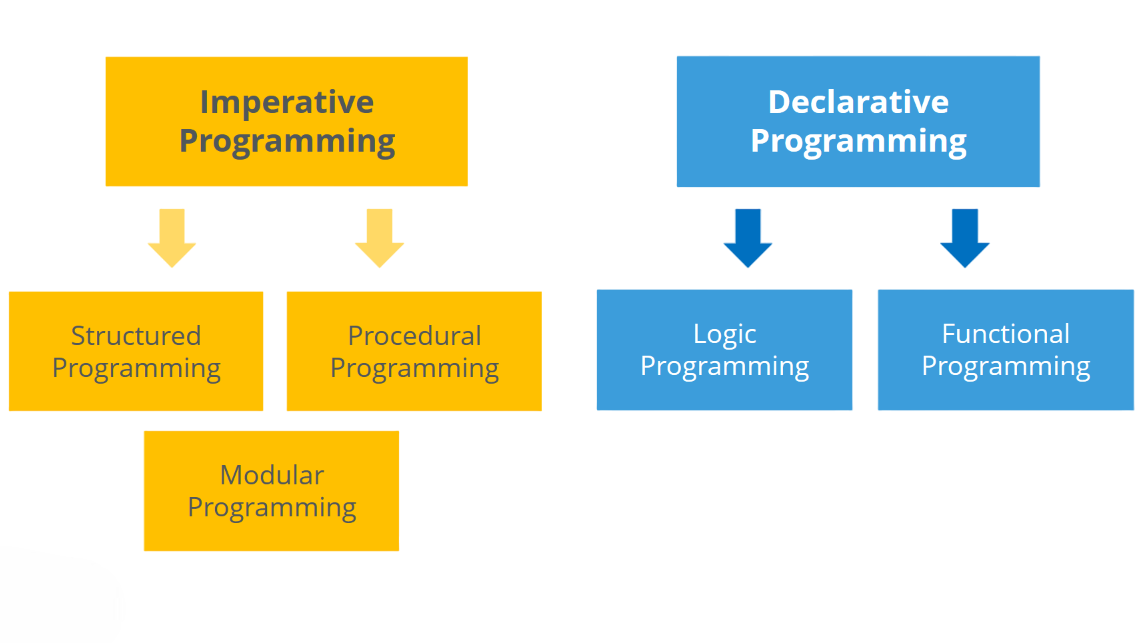 Imperative Programming

Structured Programming

Procedural Programming

Modular Programming

Declarative Programming

Logic Programming

Functional Programming